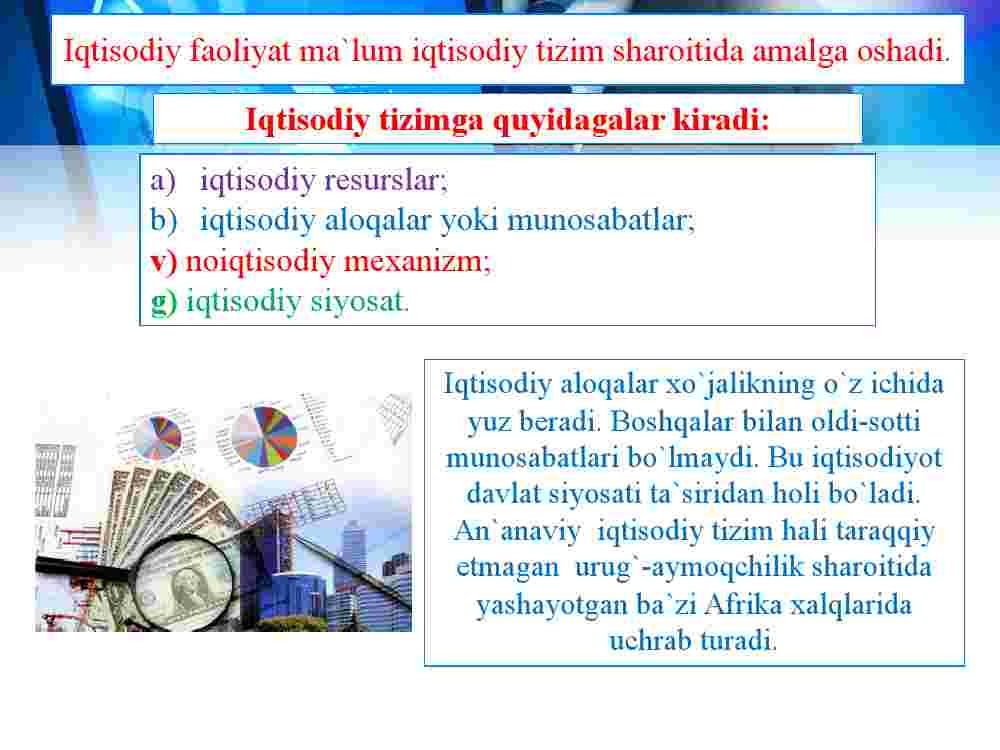 Iqtisodiy faoliyat ma`lum iqtisodiy tizim sharoitida amalga oshadi.

Iqtisodiy tizimga quyidagalar kiradi:

a) iqtisodiy resurslar;
b) iqtisodiy aloqalar yoki munosabatlar;
v) noiqtisodiy mexanizm;
g) iqtisodiy siyosat.

Iqtisodiy aloqalar xo`jalikning o`z ichida yuz beradi. Boshqalar bilan oldi-sotti munosabatlari bo`lmaydi. Bu iqtisodiyot davlat siyosati ta`siridan holi bo`ladi. An`anaviy iqtisodiy tizim hali taraqqiy etmagan urug`-aymoqchilik sharoitida yashayotgan ba`zi Afrika xalqlarida uchrab turadi.